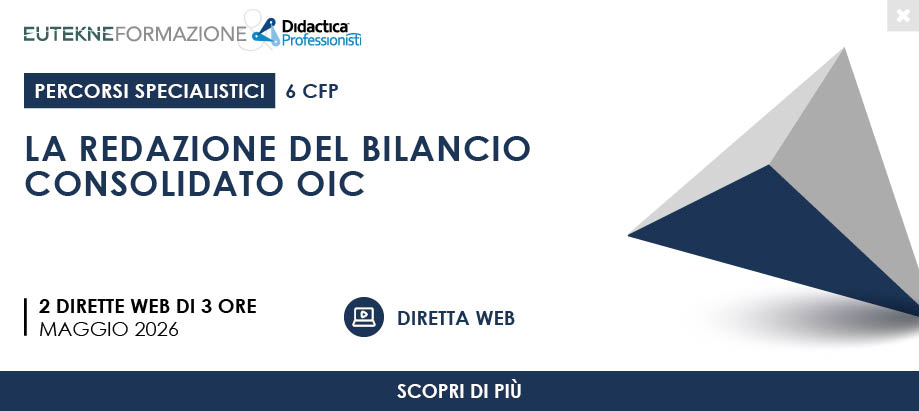 EUTEKNEFORMAZIONE & Didactica Professionisti

PERCORSI SPECIALISTICI 6 CFP

LA REDAZIONE DEL BILANCIO CONSOLIDATO OIC

2 DIRETTE WEB DI 3 ORE
MAGGIO 2026

DIRETTA WEB

SCOPRI DI PIÙ